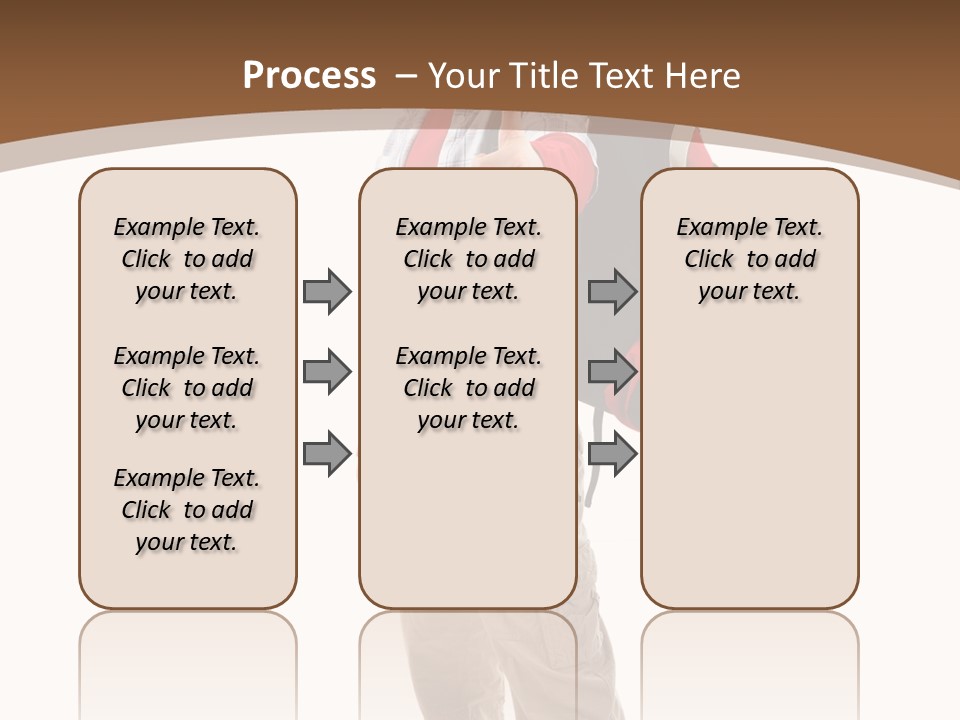 Process – Your Title Text Here

Example Text. Click to add your text.

Example Text. Click to add your text.

Example Text. Click to add your text.

Example Text. Click to add your text.

Example Text. Click to add your text.

Example Text. Click to add your text.